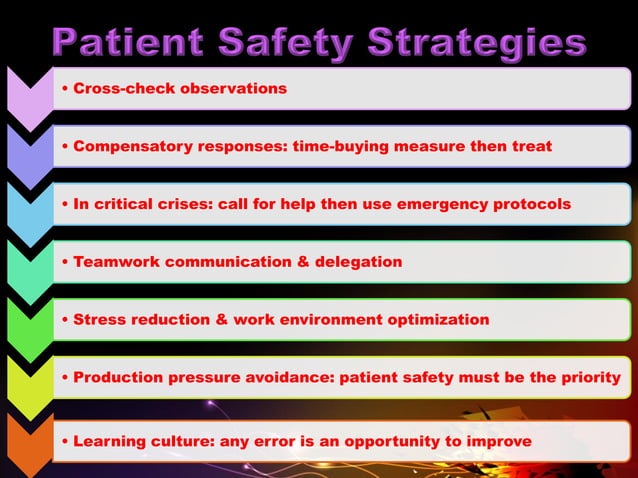 Patient Safety Strategies

• Cross-check observations

• Compensatory responses: time-buying measure then treat

• In critical crises: call for help then use emergency protocols

• Teamwork communication & delegation

• Stress reduction & work environment optimization

• Production pressure avoidance: patient safety must be the priority

• Learning culture: any error is an opportunity to improve